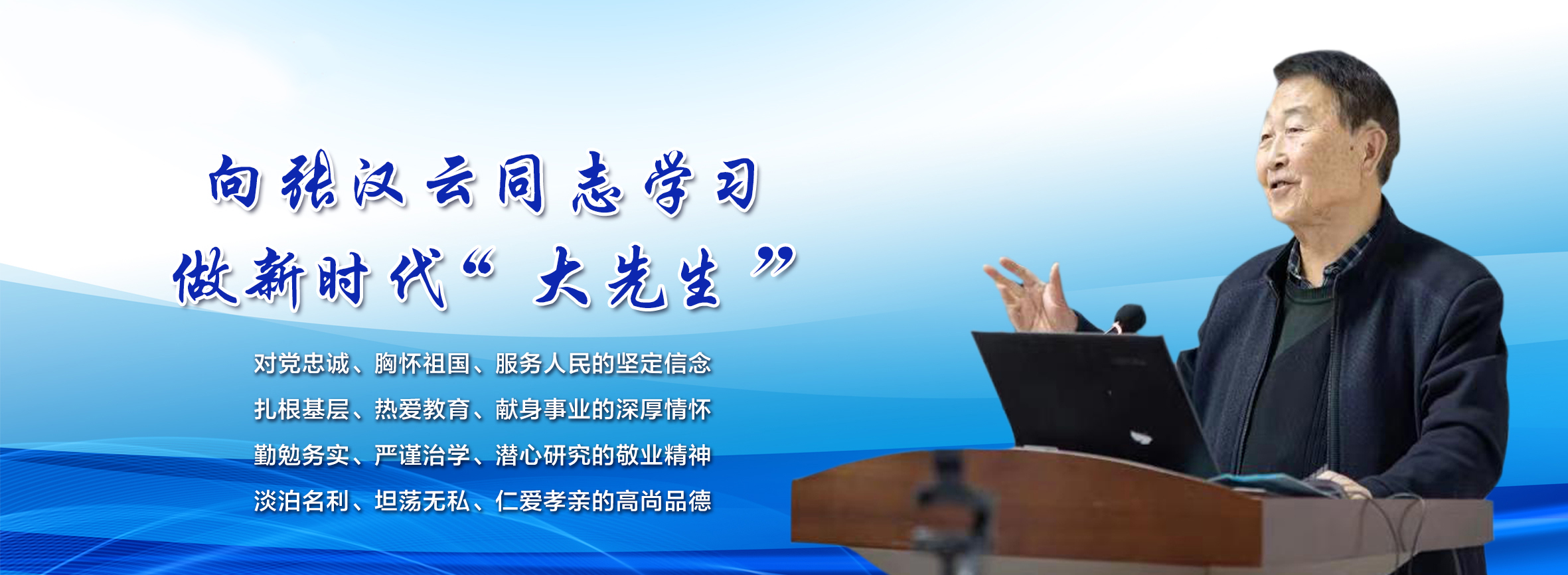 向张汉云同志学习
做新时代“大先生”

对党忠诚、胸怀祖国、服务人民的坚定信念
扎根基层、热爱教育、献身事业的深厚情怀
勤勉务实、严谨治学、潜心研究的敬业精神
淡泊名利、坦荡无私、仁爱孝亲的高尚品德